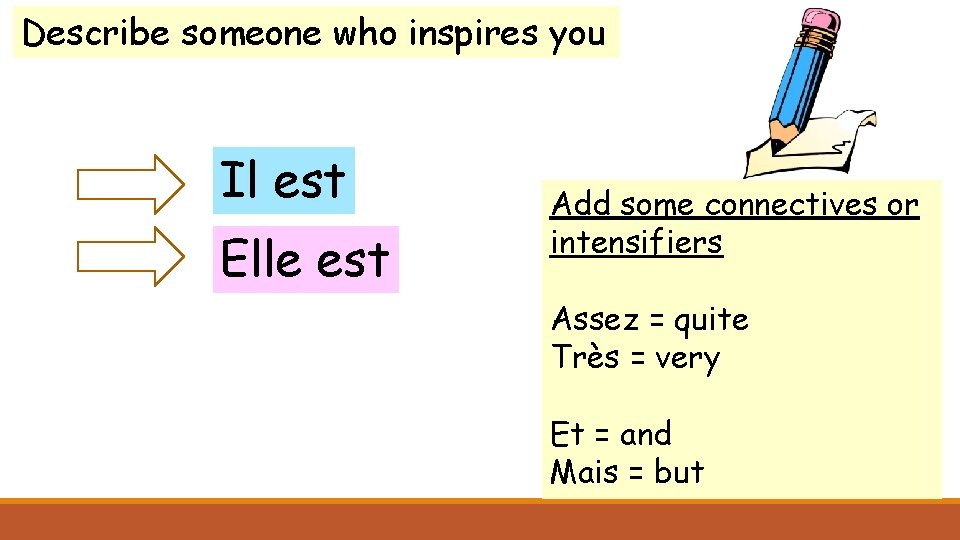 Describe someone who inspires you

Il est

Elle est

Add some connectives or intensifiers

Assez = quite
Très = very

Et = and
Mais = but